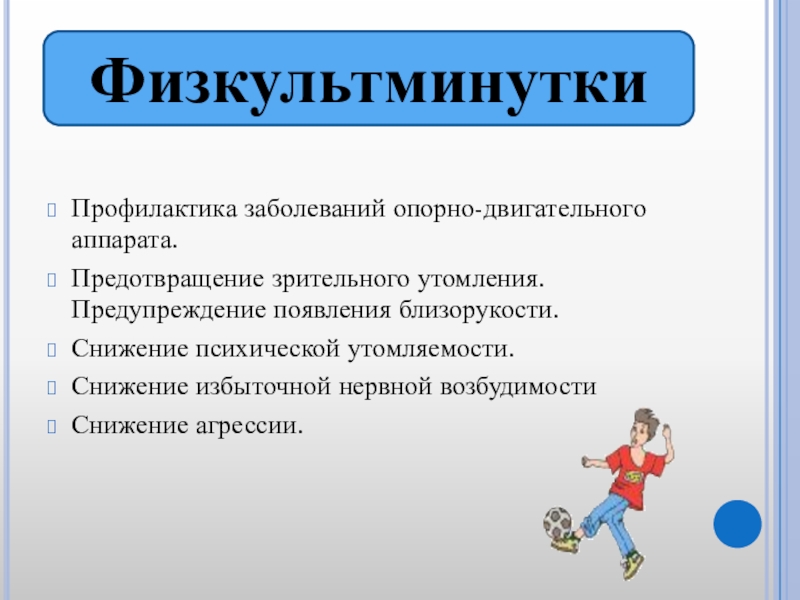 Физкультминутки

Профилактика заболеваний опорно-двигательного аппарата.

Предотвращение зрительного утомления. Предупреждение появления близорукости.

Снижение психической утомляемости.

Снижение избыточной нервной возбудимости

Снижение агрессии.